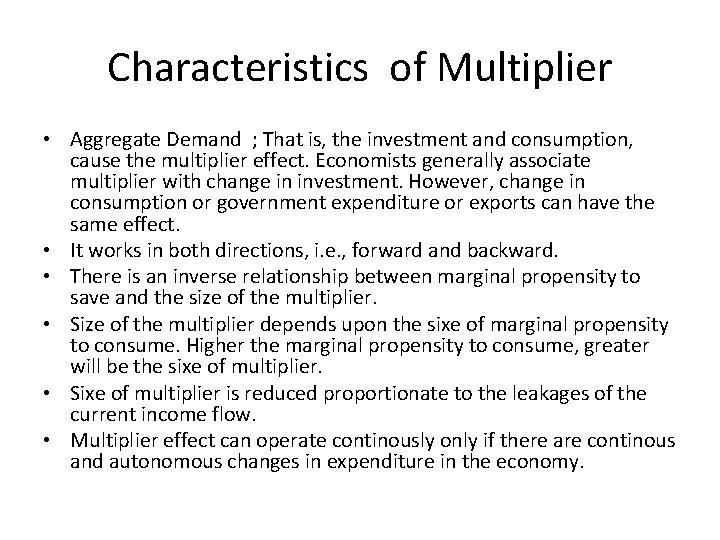 Characteristics of Multiplier

• Aggregate Demand ; That is, the investment and consumption, cause the multiplier effect. Economists generally associate multiplier with change in investment. However, change in consumption or government expenditure or exports can have the same effect.
• It works in both directions, i.e., forward and backward.
• There is an inverse relationship between marginal propensity to save and the size of the multiplier.
• Size of the multiplier depends upon the sixe of marginal propensity to consume. Higher the marginal propensity to consume, greater will be the sixe of multiplier.
• Sixe of multiplier is reduced proportionate to the leakages of the current income flow.
• Multiplier effect can operate continously only if there are continous and autonomous changes in expenditure in the economy.